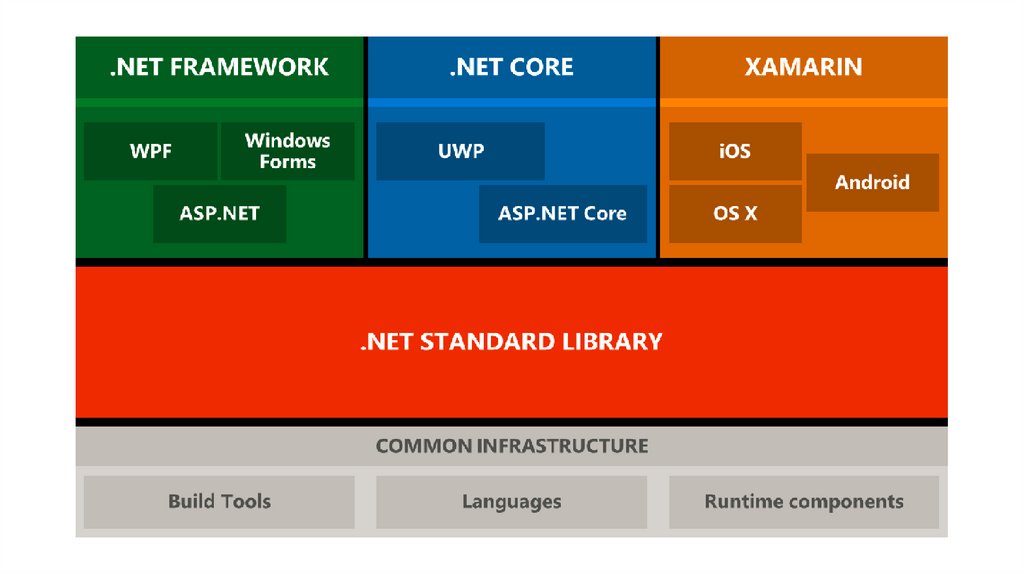 .NET FRAMEWORK

WPF

Windows Forms

ASP.NET

.NET CORE

UWP

ASP.NET Core

XAMARIN

iOS

OS X

Android

.NET STANDARD LIBRARY

COMMON INFRASTRUCTURE

Build Tools

Languages

Runtime components